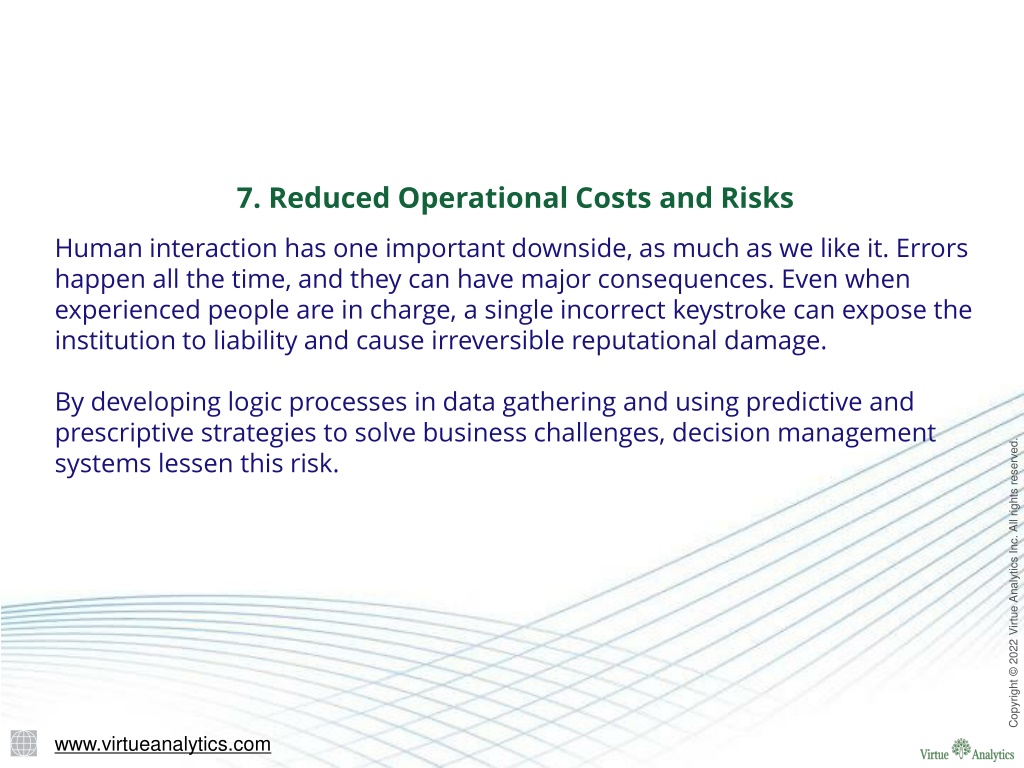 7. Reduced Operational Costs and Risks

Human interaction has one important downside, as much as we like it. Errors happen all the time, and they can have major consequences. Even when experienced people are in charge, a single incorrect keystroke can expose the institution to liability and cause irreversible reputational damage.

By developing logic processes in data gathering and using predictive and prescriptive strategies to solve business challenges, decision management systems lessen this risk.

Copyright © 2022 Virtue Analytics Inc. All rights reserved.

www.virtueanalytics.com

Virtue Analytics